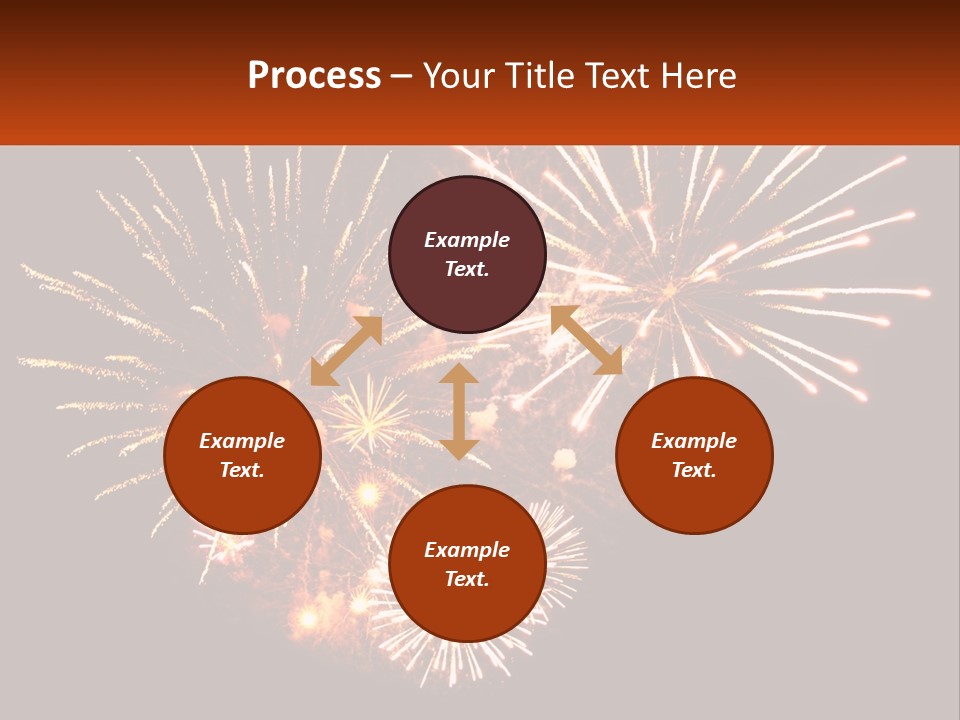 Process – Your Title Text Here

Example Text.

Example Text.

Example Text.

Example Text.